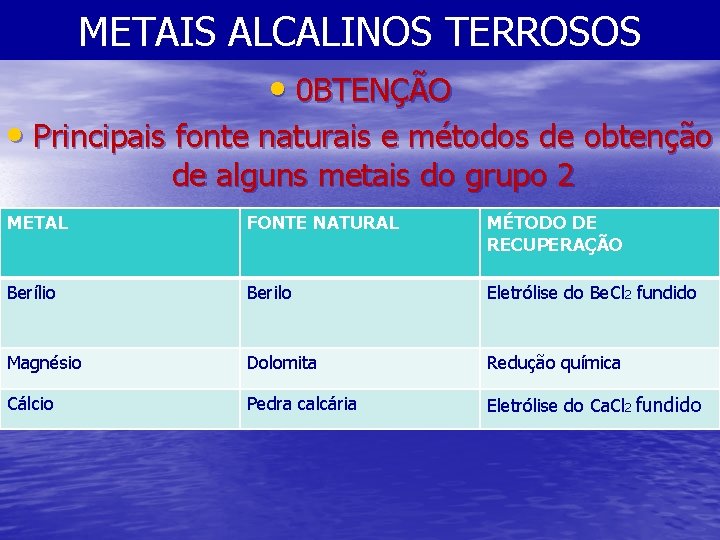 METAIS ALCALINOS TERROSOS

• 0BTENÇÃO

• Principais fonte naturais e métodos de obtenção de alguns metais do grupo 2

| METAL | FONTE NATURAL | MÉTODO DE RECUPERAÇÃO |
|---|---|---|
| Berílio | Berilo | Eletrólise do $BeCl_2$ fundido |
| Magnésio | Dolomita | Redução química |
| Cálcio | Pedra calcária | Eletrólise do $CaCl_2$ fundido |